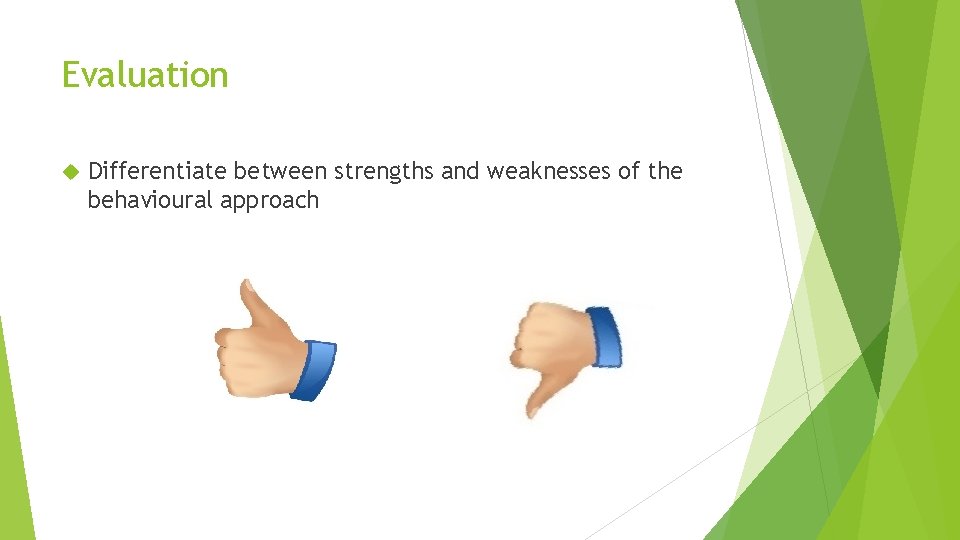 Evaluation

Differentiate between strengths and weaknesses of the behavioural approach